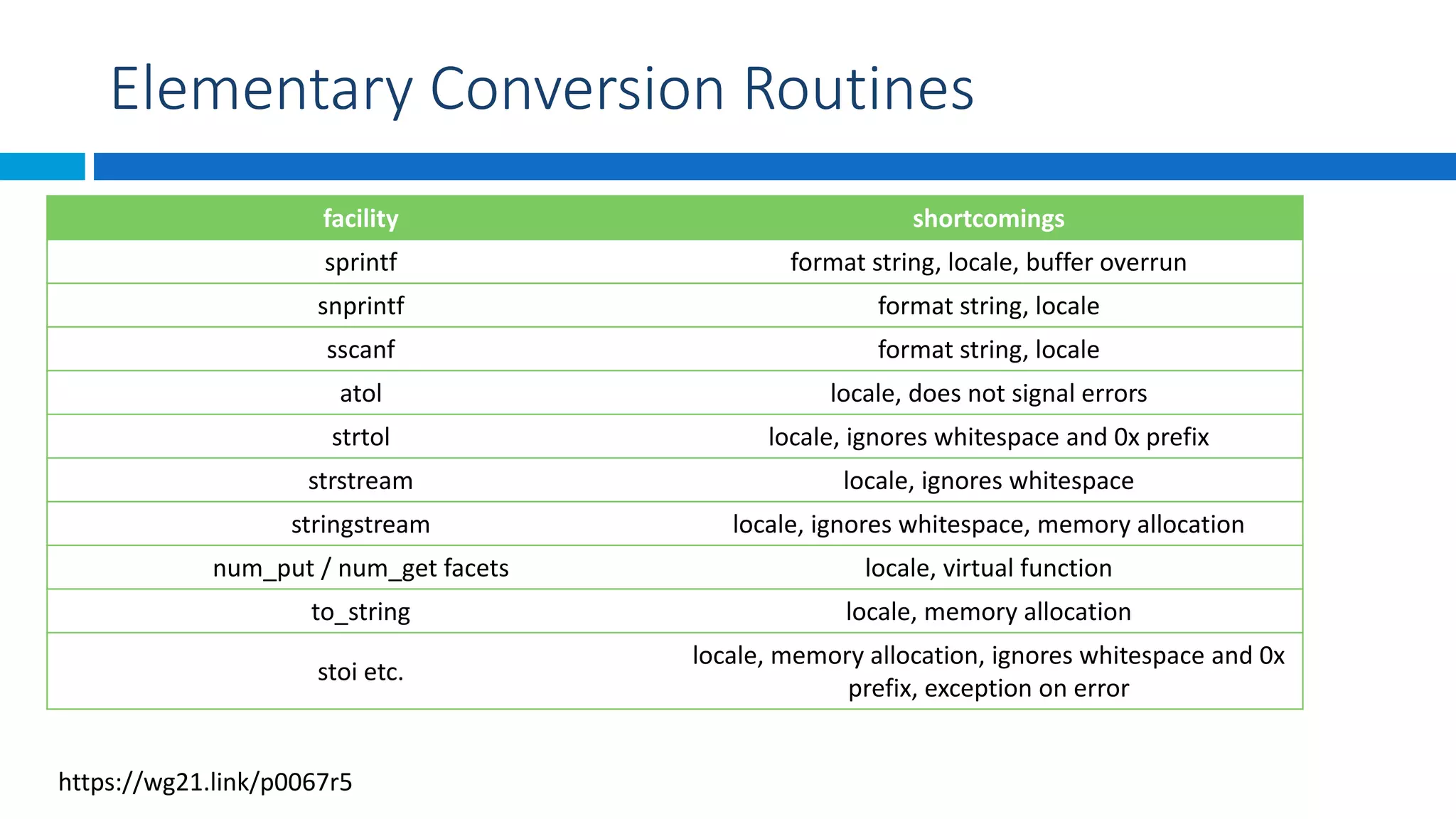 Elementary Conversion Routines

| facility | shortcomings |
|---|---|
| sprintf | format string, locale, buffer overrun |
| snprintf | format string, locale |
| sscanf | format string, locale |
| atol | locale, does not signal errors |
| strtol | locale, ignores whitespace and 0x prefix |
| strstream | locale, ignores whitespace |
| stringstream | locale, ignores whitespace, memory allocation |
| num_put / num_get facets | locale, virtual function |
| to_string | locale, memory allocation |
| stoi etc. | locale, memory allocation, ignores whitespace and 0x prefix, exception on error |

https://wg21.link/p0067r5